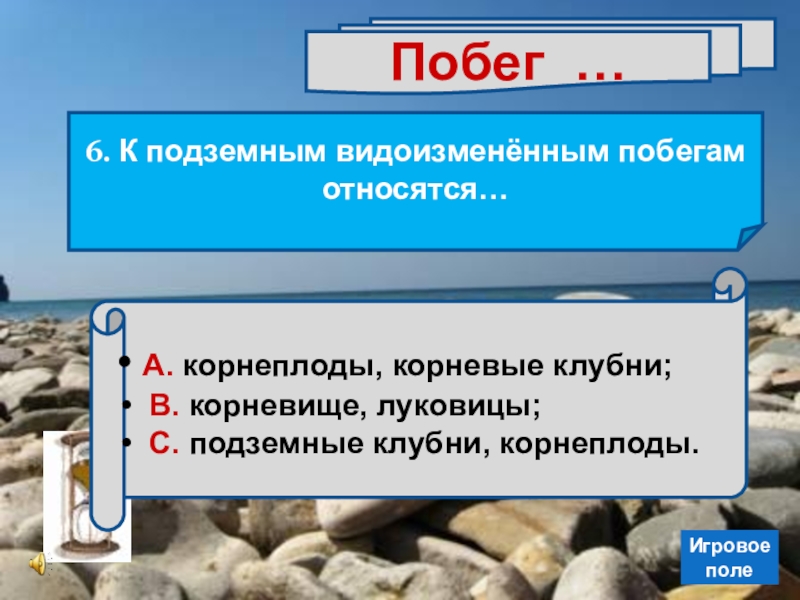 Побег …

6. К подземным видоизменённым побегам относятся…

• А. корнеплоды, корневые клубни;
• В. корневище, луковицы;
• С. подземные клубни, корнеплоды.

Игровое поле